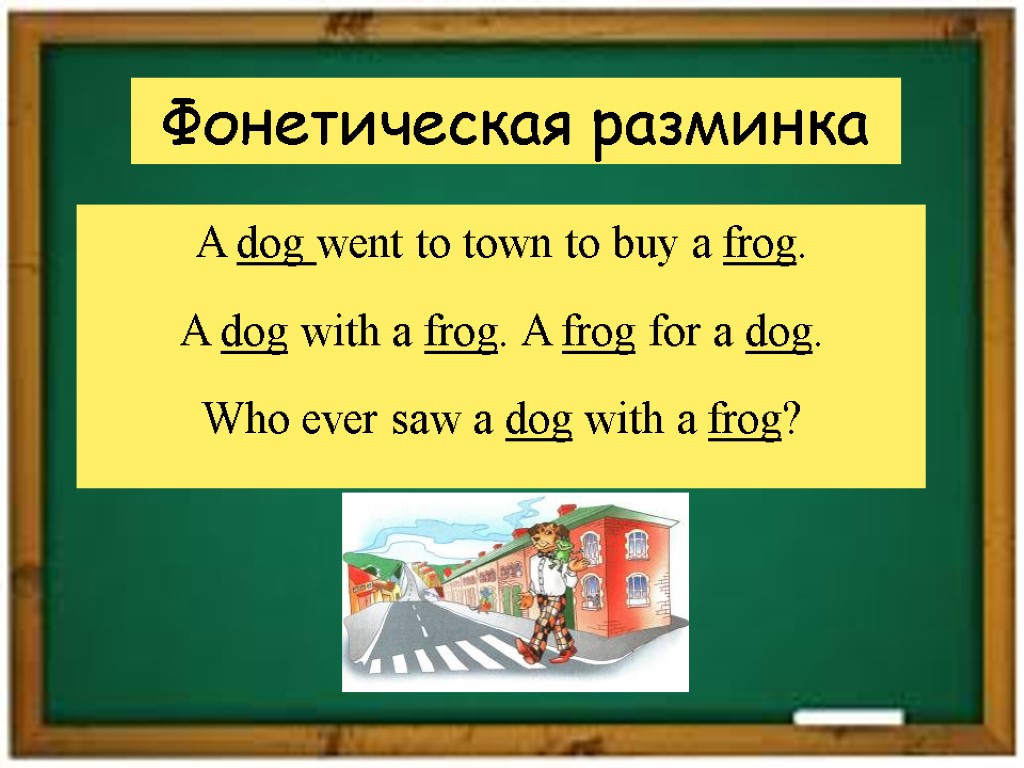 Фонетическая разминка

A dog went to town to buy a frog.

A dog with a frog. A frog for a dog.

Who ever saw a dog with a frog?